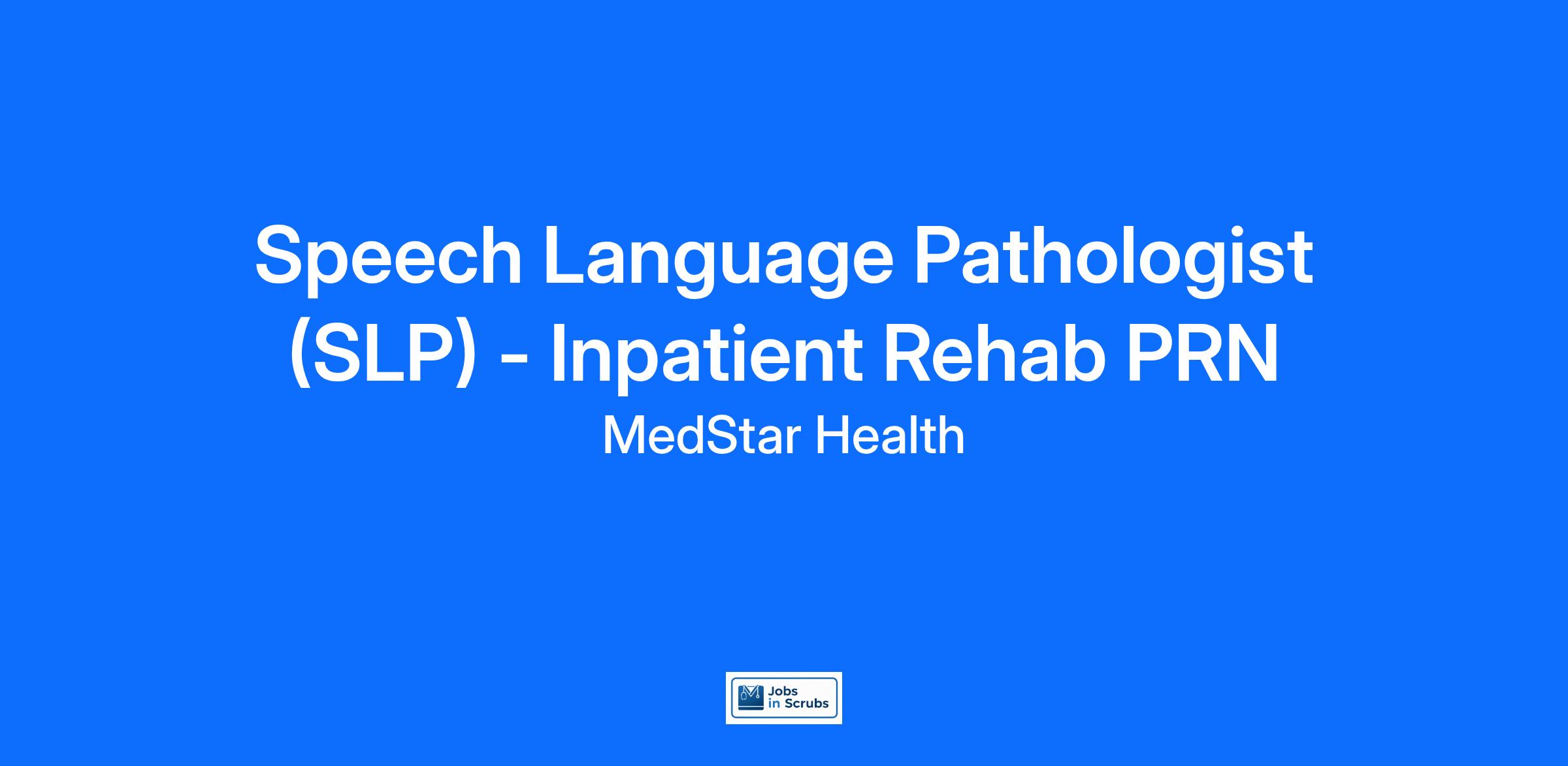 Speech Language Pathologist (SLP) - Inpatient Rehab PRN

MedStar Health

Jobs in Scrubs